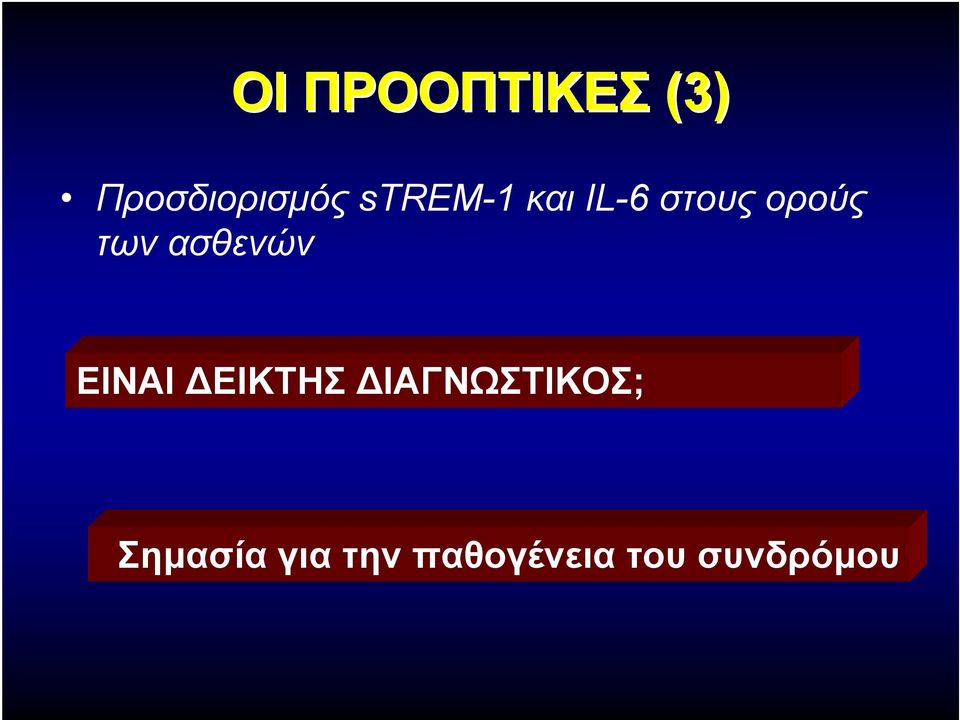 ΟΙ ΠΡΟΟΠΤΙΚΕΣ (3)

• Προσδιορισμός sTREM-1 και IL-6 στους ορούς των ασθενών

ΕΙΝΑΙ ΔΕΙΚΤΗΣ ΔΙΑΓΝΩΣΤΙΚΟΣ;

Σημασία για την παθογένεια του συνδρόμου